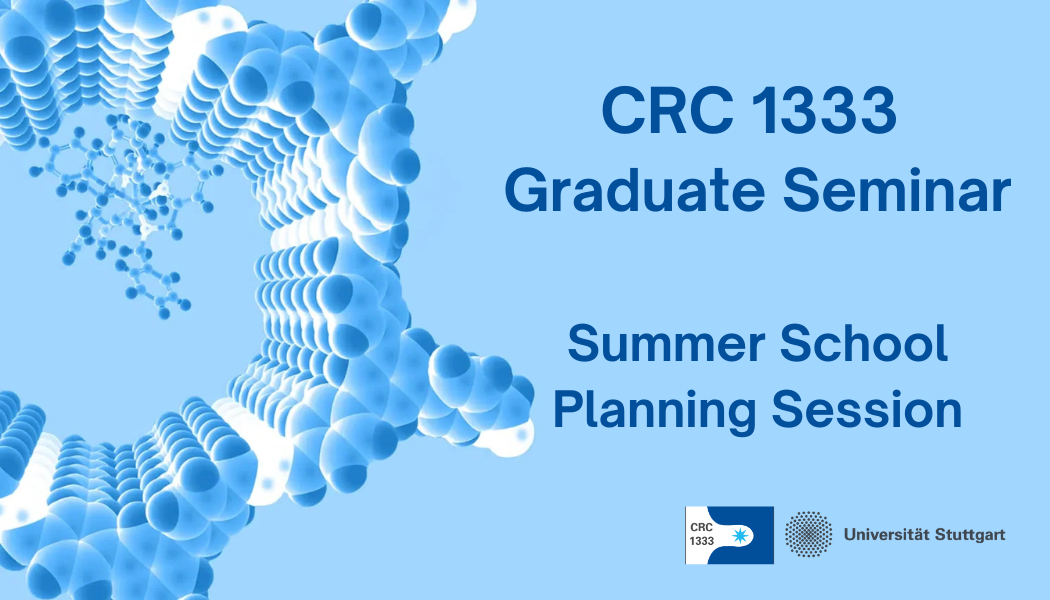 CRC 1333
Graduate Seminar

Summer School
Planning Session

CRC
1333

Universität Stuttgart